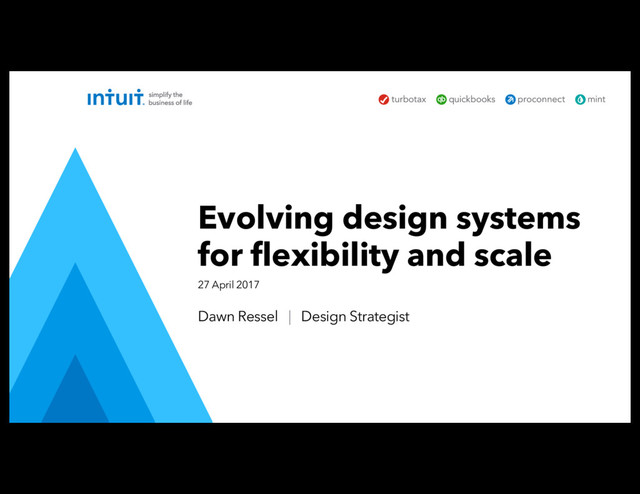 INTUIT. simplify the business of life

turbotax quickbooks proconnect mint

Evolving design systems for flexibility and scale

27 April 2017

Dawn Ressel | Design Strategist